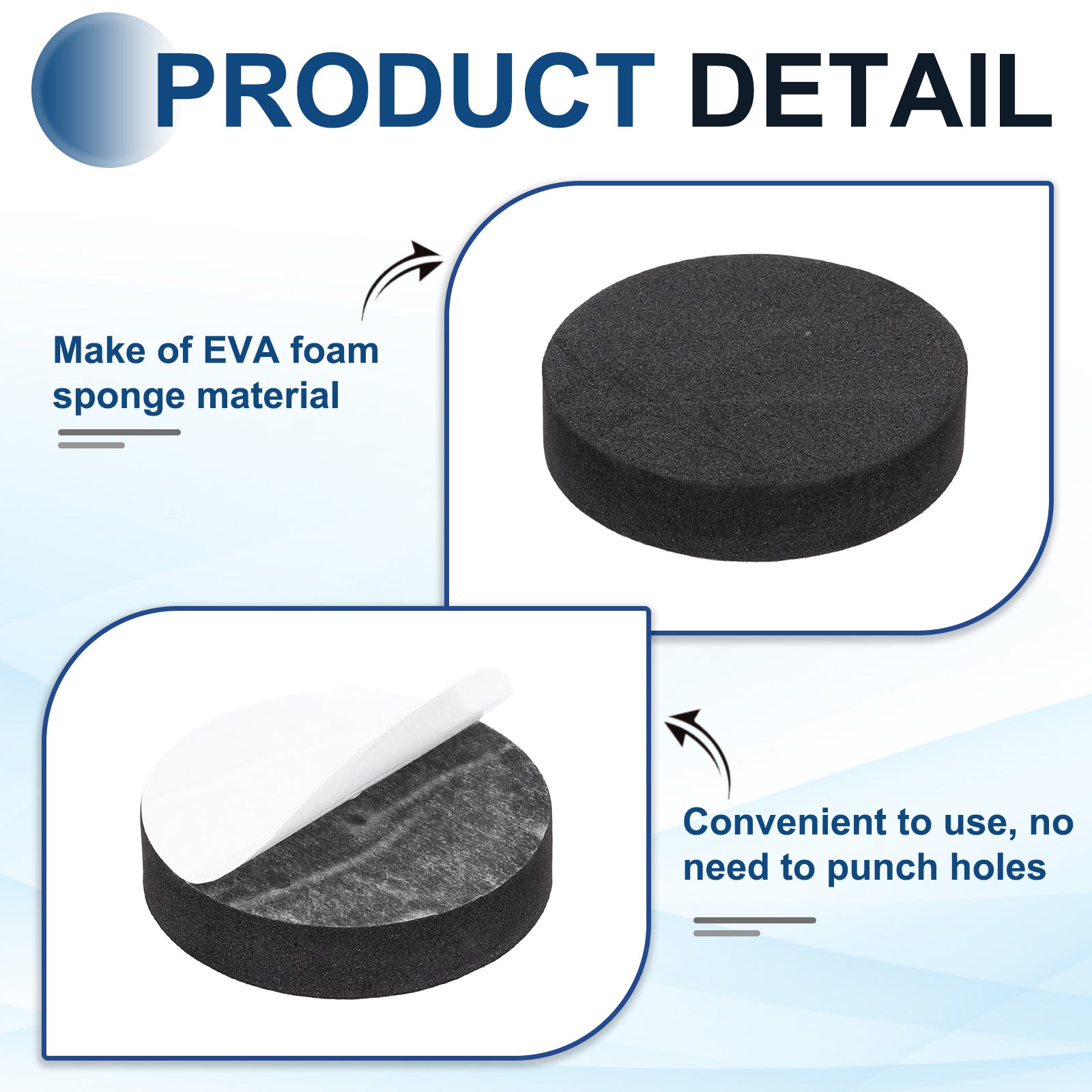 PRODUCT DETAIL

Make of EVA foam sponge material

Convenient to use, no need to punch holes